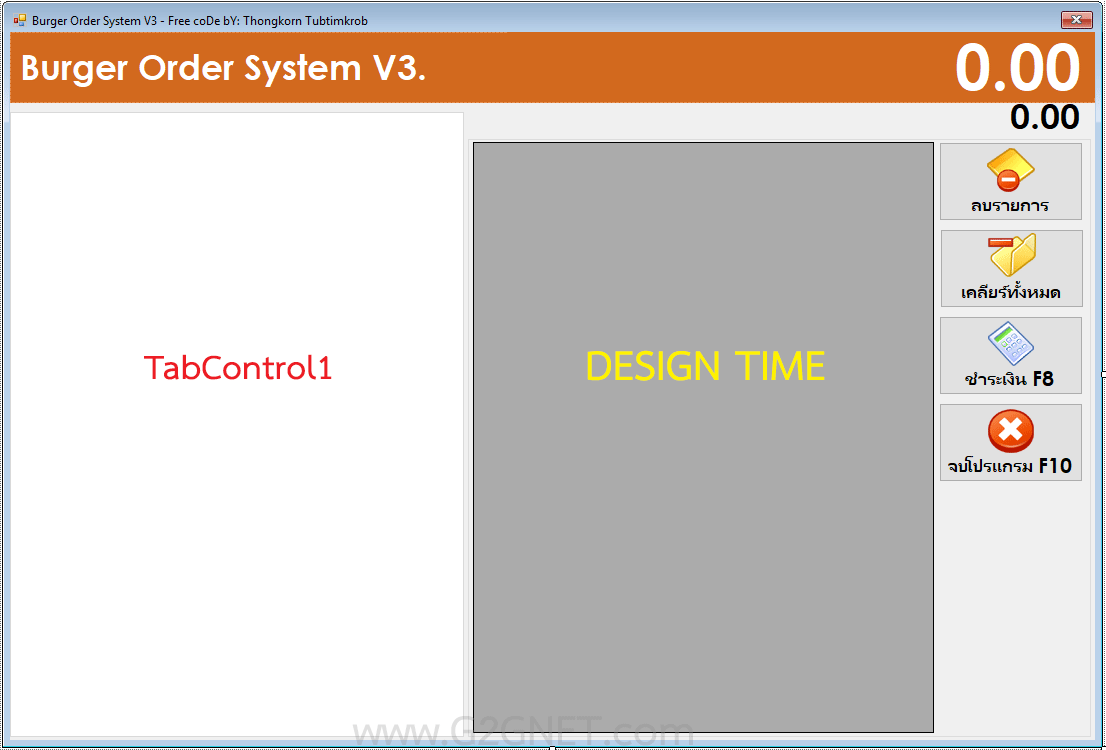 Burger Order System V3 - Free coDe bY: Thongkorn Tubtimkrob

Burger Order System V3.

0.00

0.00

TabControl1

DESIGN TIME

ลบรายการ

เคลียร์ทั้งหมด

ชำระเงิน F8

จบโปรแกรม F10

www.G2GNET.com